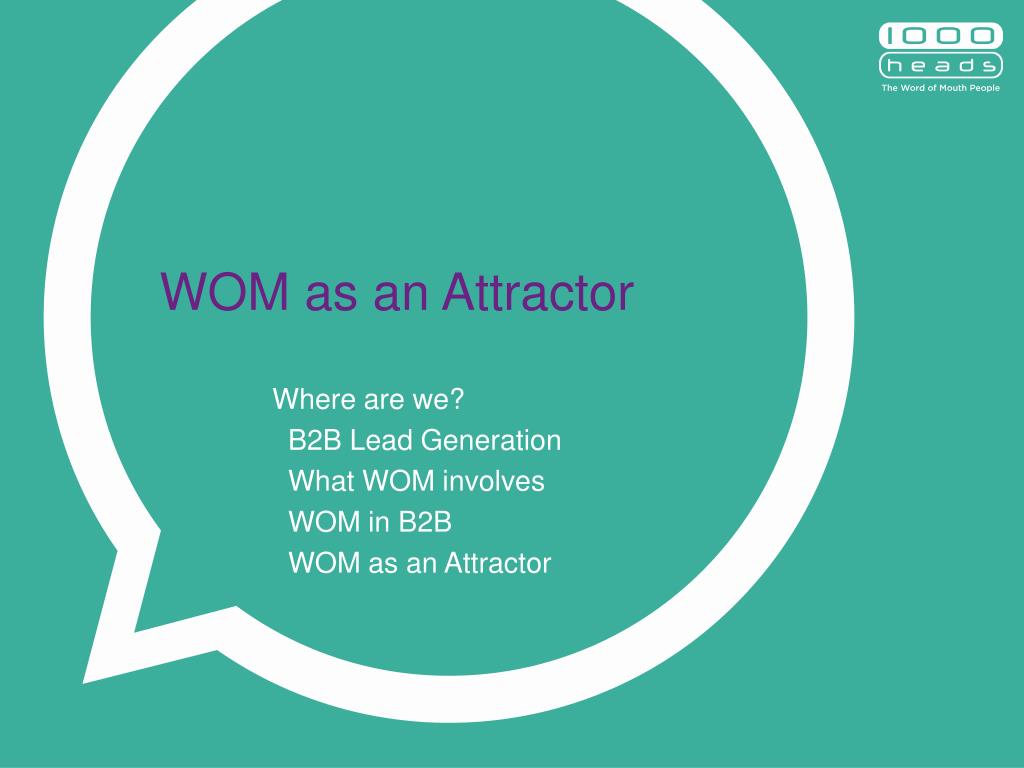 1000
heads
The Word of Mouth People

WOM as an Attractor

Where are we?
B2B Lead Generation
What WOM involves
WOM in B2B
WOM as an Attractor